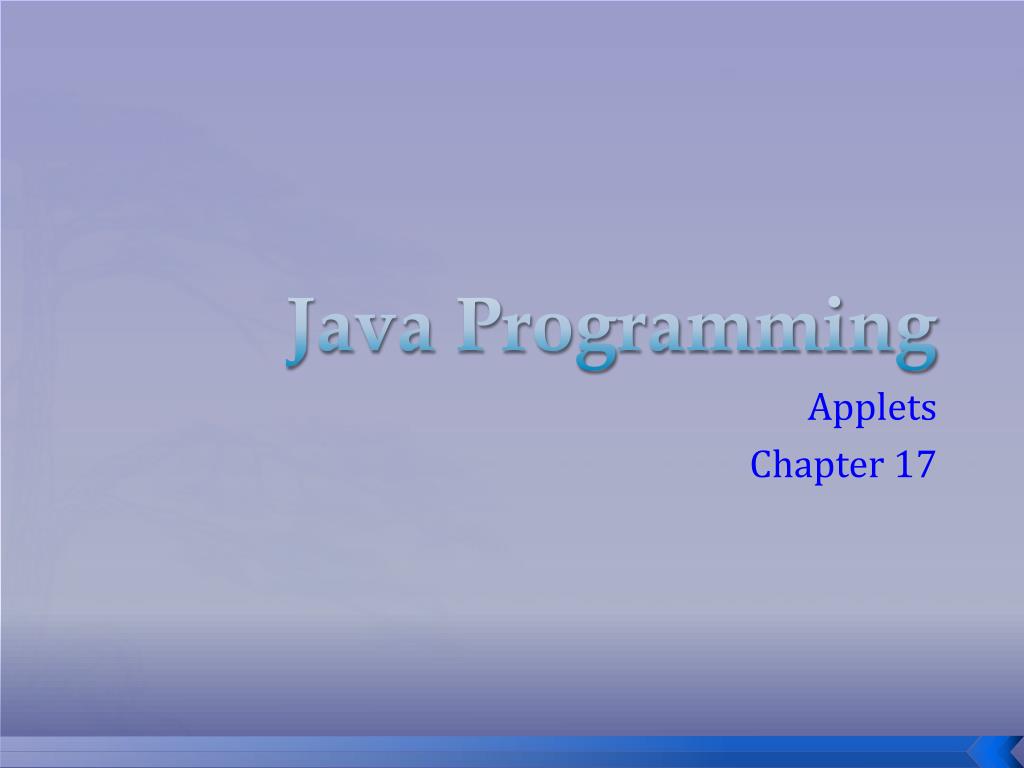 Java Programming

Applets
Chapter 17